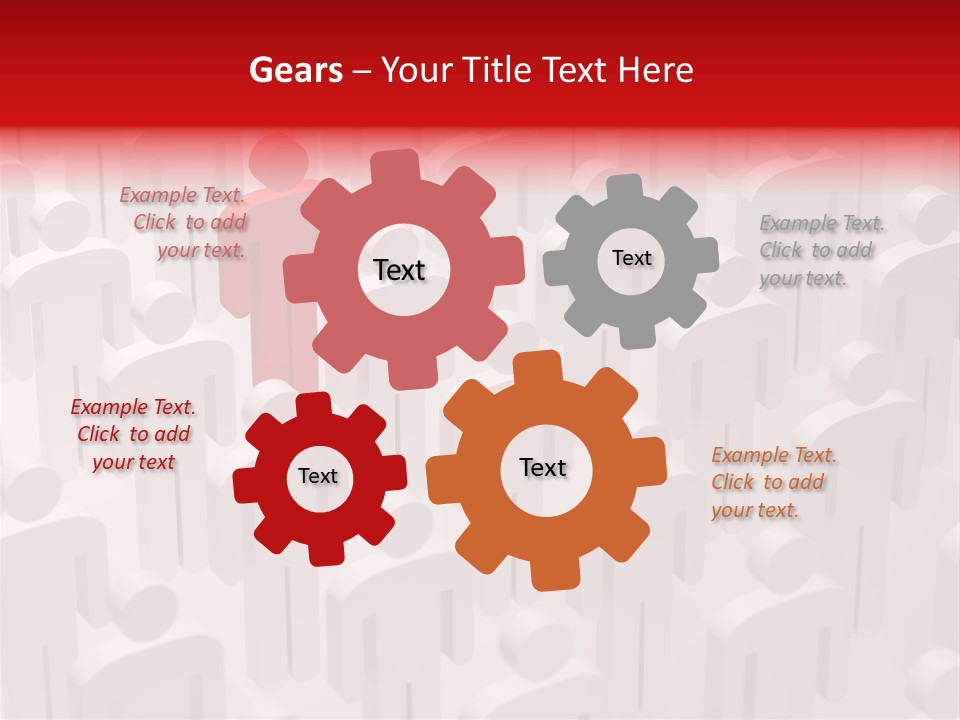 Gears – Your Title Text Here

Example Text. Click to add your text.

Text

Text

Example Text. Click to add your text.

Example Text. Click to add your text

Text

Text

Example Text. Click to add your text.